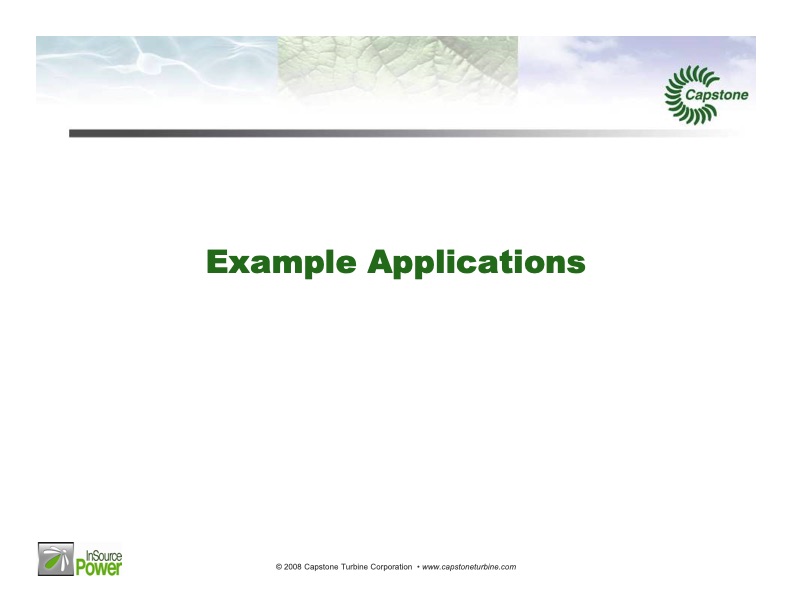 Capstone

Example Applications

InSource Power

© 2008 Capstone Turbine Corporation • www.capstoneturbine.com